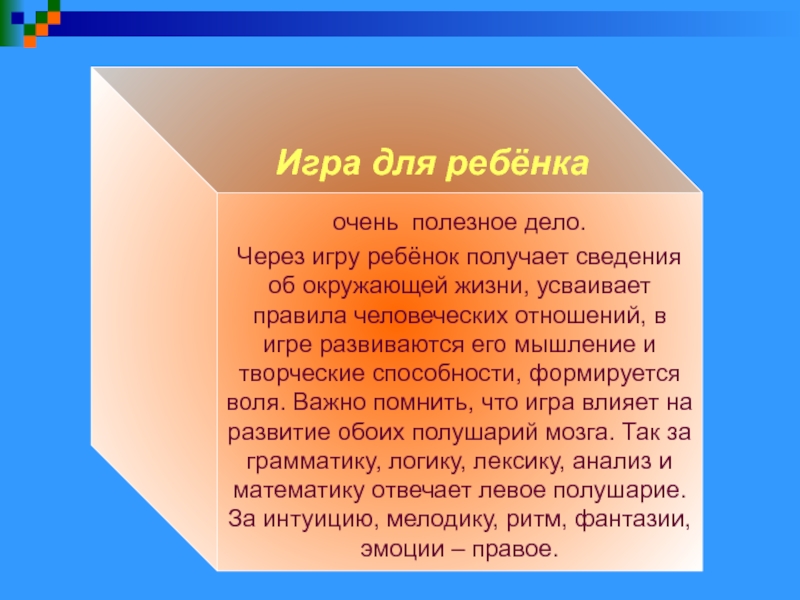 Игра для ребёнка

очень полезное дело.

Через игру ребёнок получает сведения об окружающей жизни, усваивает правила человеческих отношений, в игре развиваются его мышление и творческие способности, формируется воля. Важно помнить, что игра влияет на развитие обоих полушарий мозга. Так за грамматику, логику, лексику, анализ и математику отвечает левое полушарие. За интуицию, мелодику, ритм, фантазии, эмоции – правое.